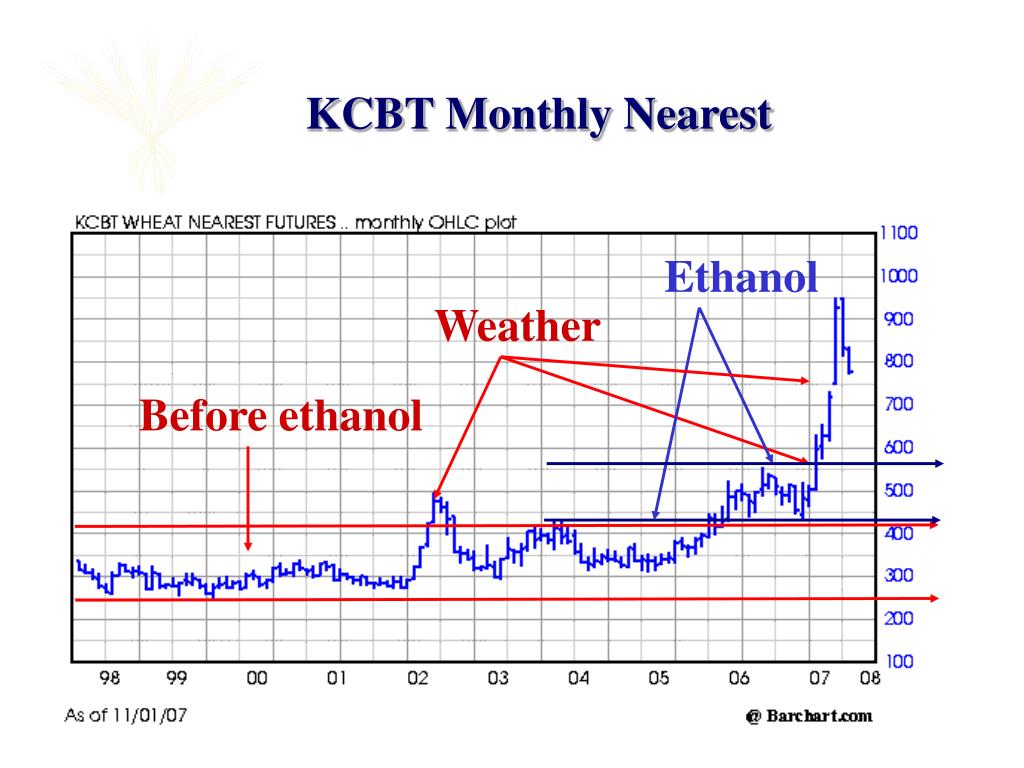 KCBT Monthly Nearest

KCBT WHEAT NEAREST FUTURES .. monthly OHLC plot

Ethanol

Weather

Before ethanol

1100
1000
900
800
700
600
500
400
300
200
100

98 99 00 01 02 03 04 05 06 07 08

As of 11/01/07

@ Barchart.com